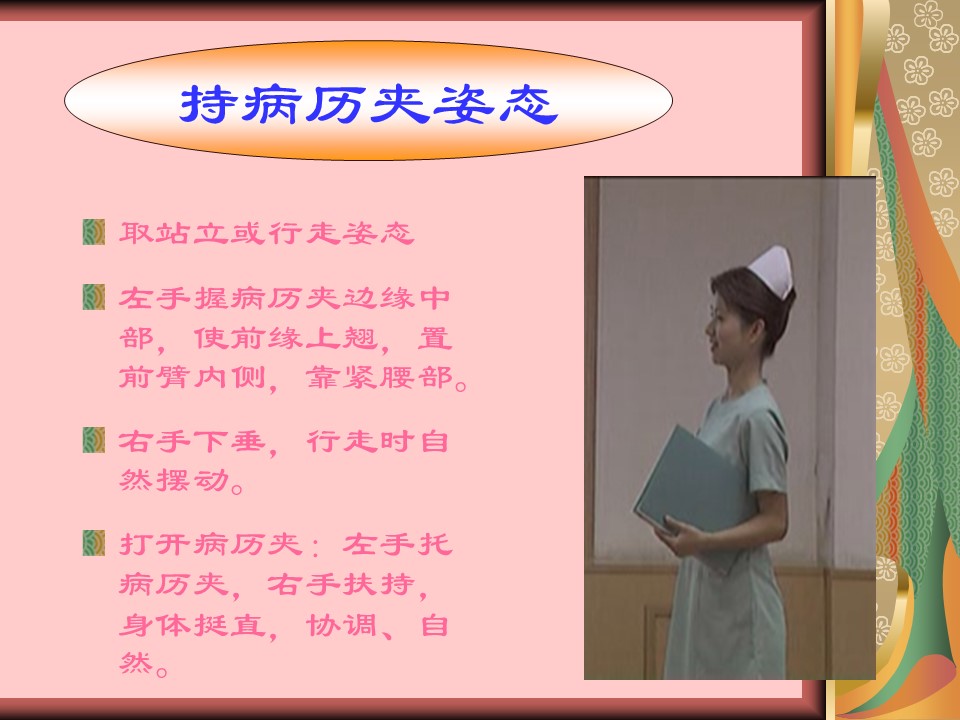 持病历夹姿态

取站立或行走姿态

左手握病历夹边缘中部，使前缘上翘，置前臂内侧，靠紧腰部。

右手下垂，行走时自然摆动。

打开病历夹：左手托病历夹，右手扶持，身体挺直，协调、自然。